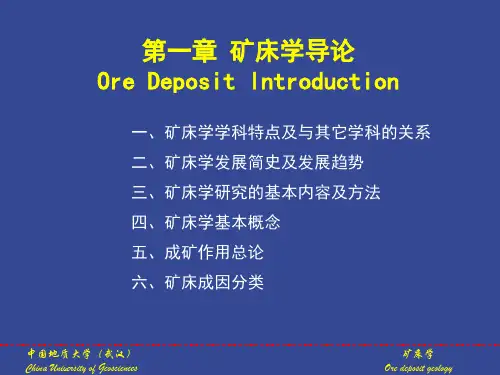 第一章 矿床学导论
Ore Deposit Introduction

一、矿床学学科特点及与其它学科的关系
二、矿床学发展简史及发展趋势
三、矿床学研究的基本内容及方法
四、矿床学基本概念
五、成矿作用总论
六、矿床成因分类

中国地质大学（武汉）
China University of Geosciences

矿床学
Ore deposit geology